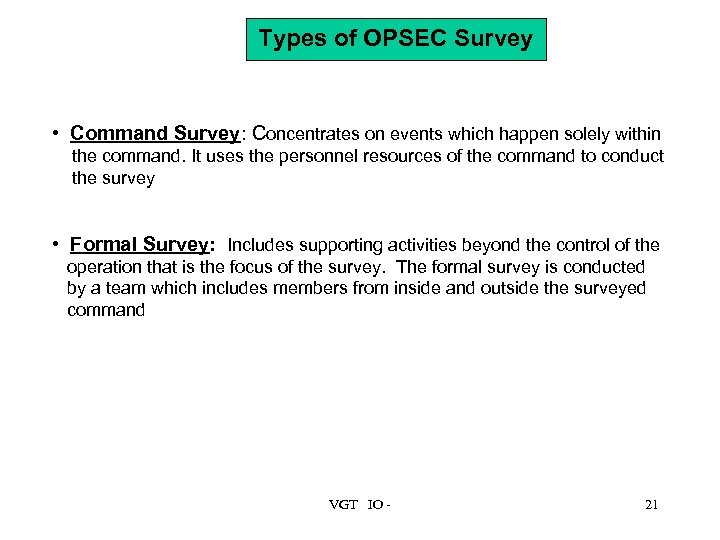 Types of OPSEC Survey

• Command Survey: Concentrates on events which happen solely within the command. It uses the personnel resources of the command to conduct the survey

• Formal Survey: Includes supporting activities beyond the control of the operation that is the focus of the survey. The formal survey is conducted by a team which includes members from inside and outside the surveyed command

VGT IO -

21